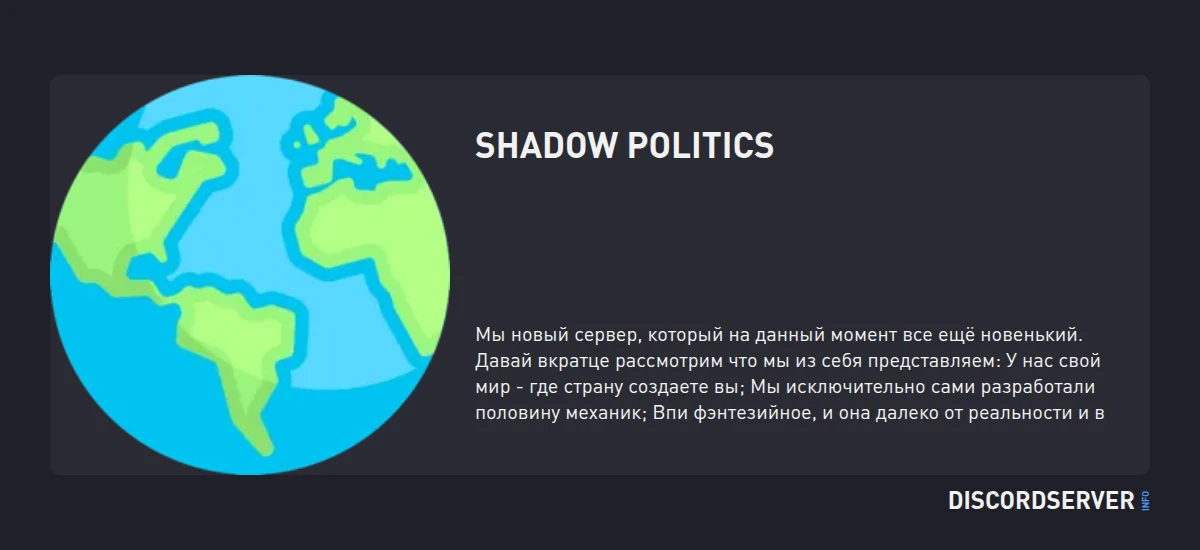 SHADOW POLITICS

Мы новый сервер, который на данный момент все ещё новенький. Давай вкратце рассмотрим что мы из себя представляем: У нас свой мир - где страну создаете вы; Мы исключительно сами разработали половину механик; Впи фэнтезийное, и она далеко от реальности и в

DISCORDSERVER INFO